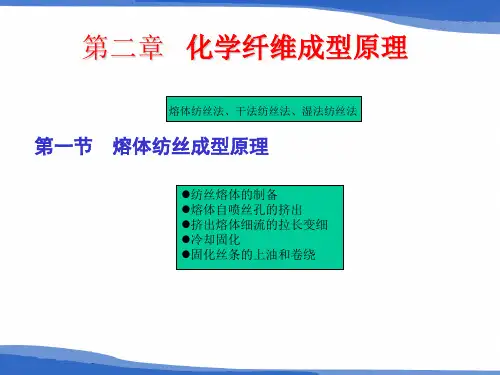 第二章　化学纤维成型原理

熔体纺丝法、干法纺丝法、湿法纺丝法

第一节　熔体纺丝成型原理

●纺丝熔体的制备
●熔体自喷丝孔的挤出
●挤出熔体细流的拉长变细
●冷却固化
●固化丝条的上油和卷绕